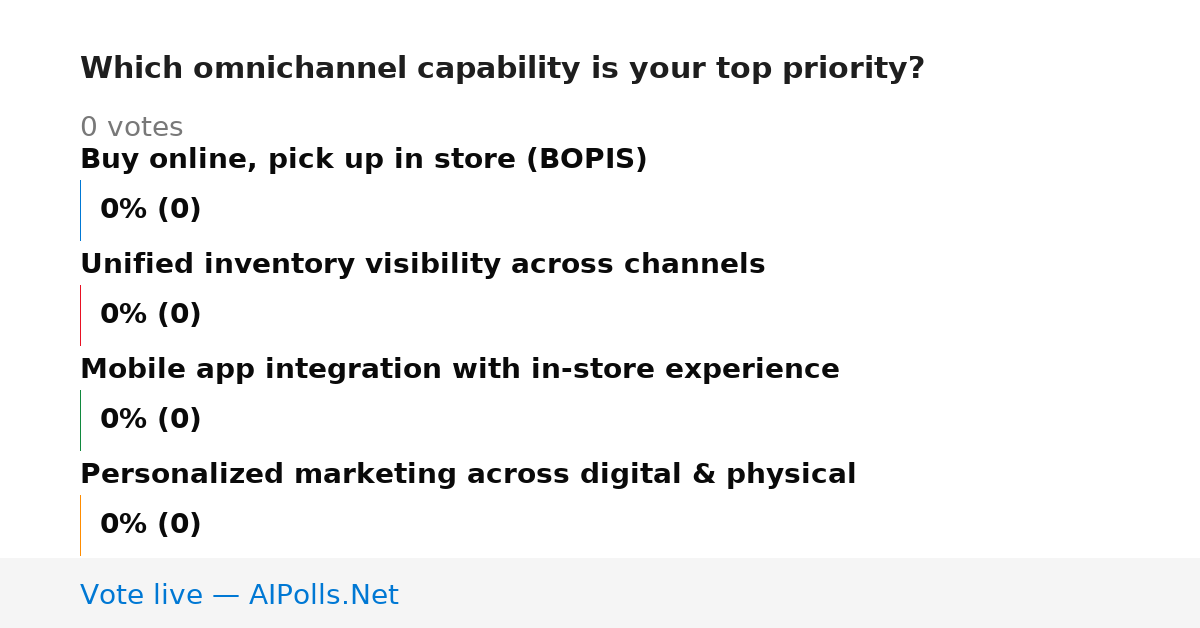 Which omnichannel capability is your top priority?

0 votes

Buy online, pick up in store (BOPIS)

0% (0)

Unified inventory visibility across channels

0% (0)

Mobile app integration with in-store experience

0% (0)

Personalized marketing across digital & physical

0% (0)

Vote live — AIPolls.Net